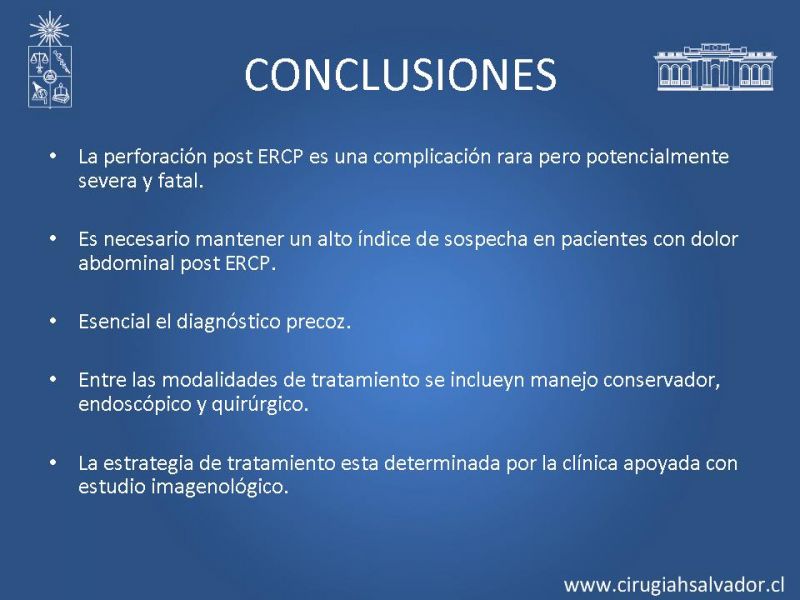 CONCLUSIONES

• La perforación post ERCP es una complicación rara pero potencialmente severa y fatal.

• Es necesario mantener un alto índice de sospecha en pacientes con dolor abdominal post ERCP.

• Esencial el diagnóstico precoz.

• Entre las modalidades de tratamiento se inclueyn manejo conservador, endoscópico y quirúrgico.

• La estrategia de tratamiento esta determinada por la clínica apoyada con estudio imagenológico.

www.cirugiahsalvador.cl